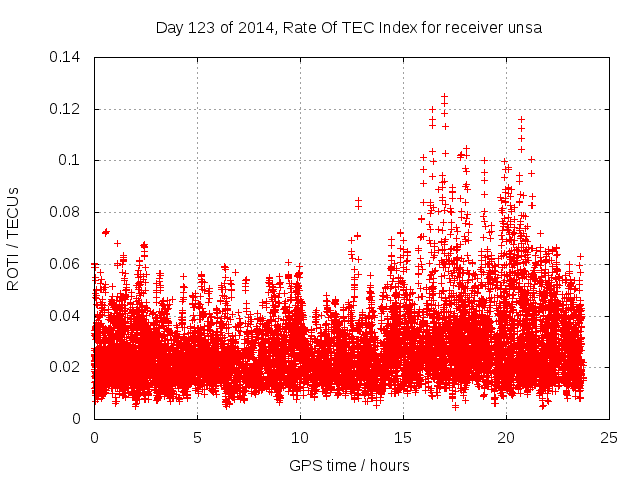 Day 123 of 2014, Rate Of TEC Index for receiver unsa

ROTI / TECUs

0.14
0.12
0.1
0.08
0.06
0.04
0.02
0

0
5
10
15
20
25

GPS time / hours